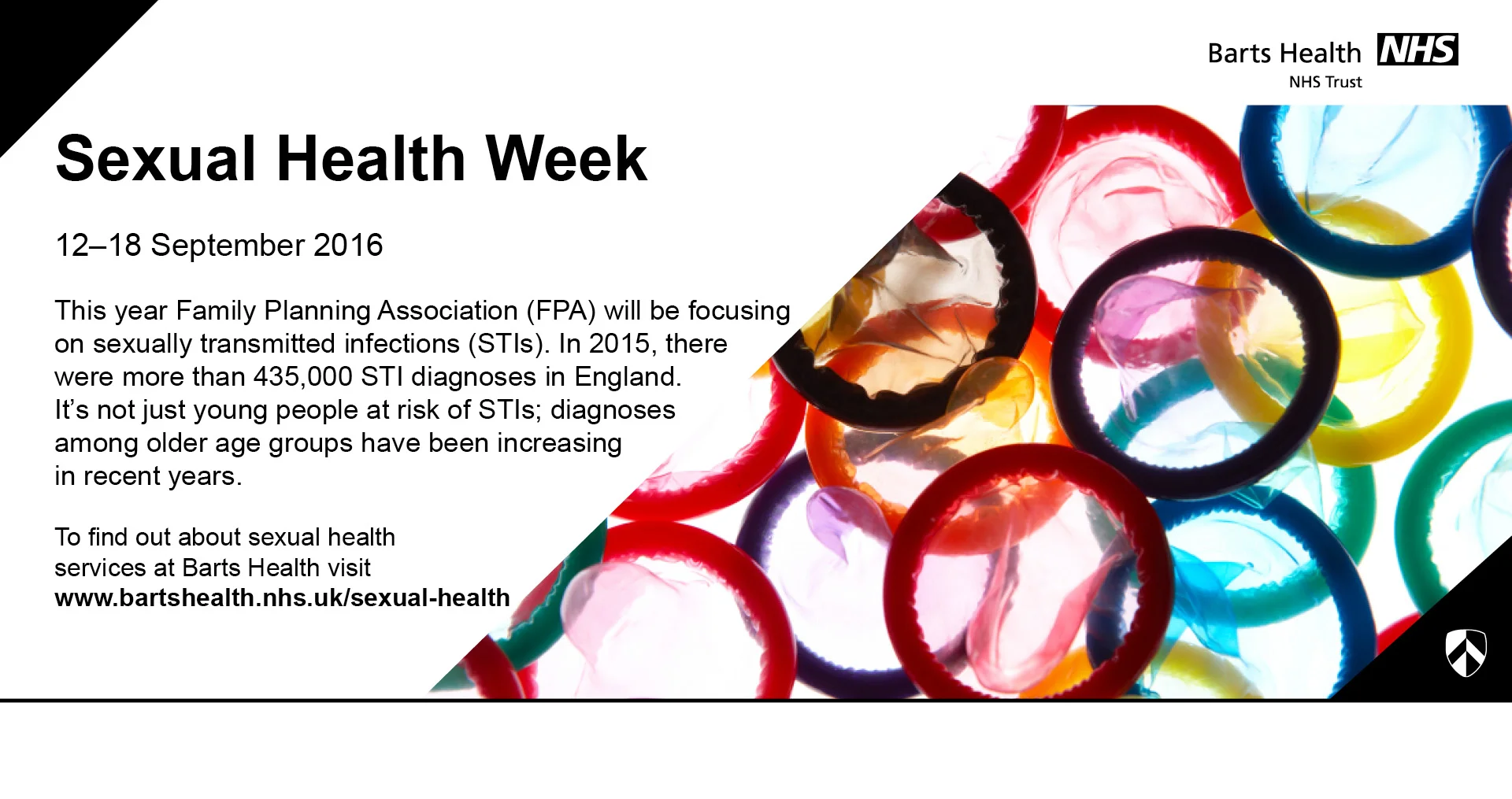 Barts Health NHS
NHS Trust

Sexual Health Week

12–18 September 2016

This year Family Planning Association (FPA) will be focusing on sexually transmitted infections (STIs). In 2015, there were more than 435,000 STI diagnoses in England. It's not just young people at risk of STIs; diagnoses among older age groups have been increasing in recent years.

To find out about sexual health services at Barts Health visit
www.bartshealth.nhs.uk/sexual-health